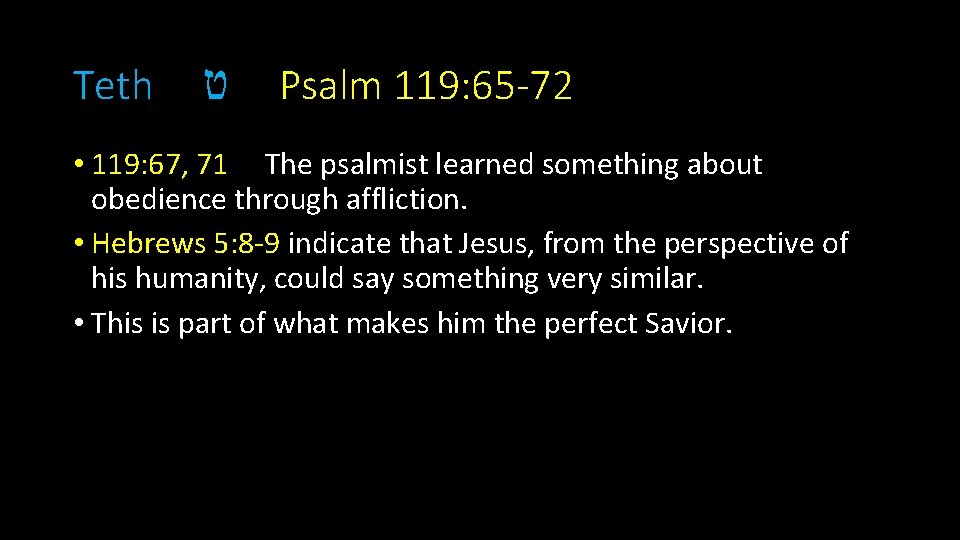 Teth ט Psalm 119:65-72

• 119:67, 71 The psalmist learned something about obedience through affliction.
• Hebrews 5:8-9 indicate that Jesus, from the perspective of his humanity, could say something very similar.
• This is part of what makes him the perfect Savior.